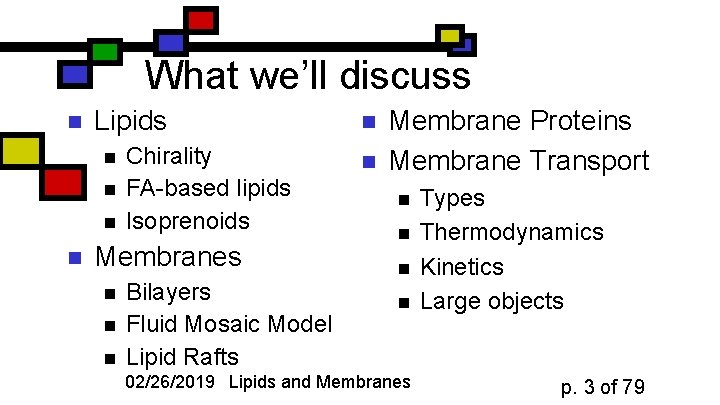 What we'll discuss

- Lipids
  - Chirality
  - FA-based lipids
  - Isoprenoids
- Membranes
  - Bilayers
  - Fluid Mosaic Model
  - Lipid Rafts

- Membrane Proteins
- Membrane Transport
  - Types
  - Thermodynamics
  - Kinetics
  - Large objects

02/26/2019 Lipids and Membranes

p. 3 of 79